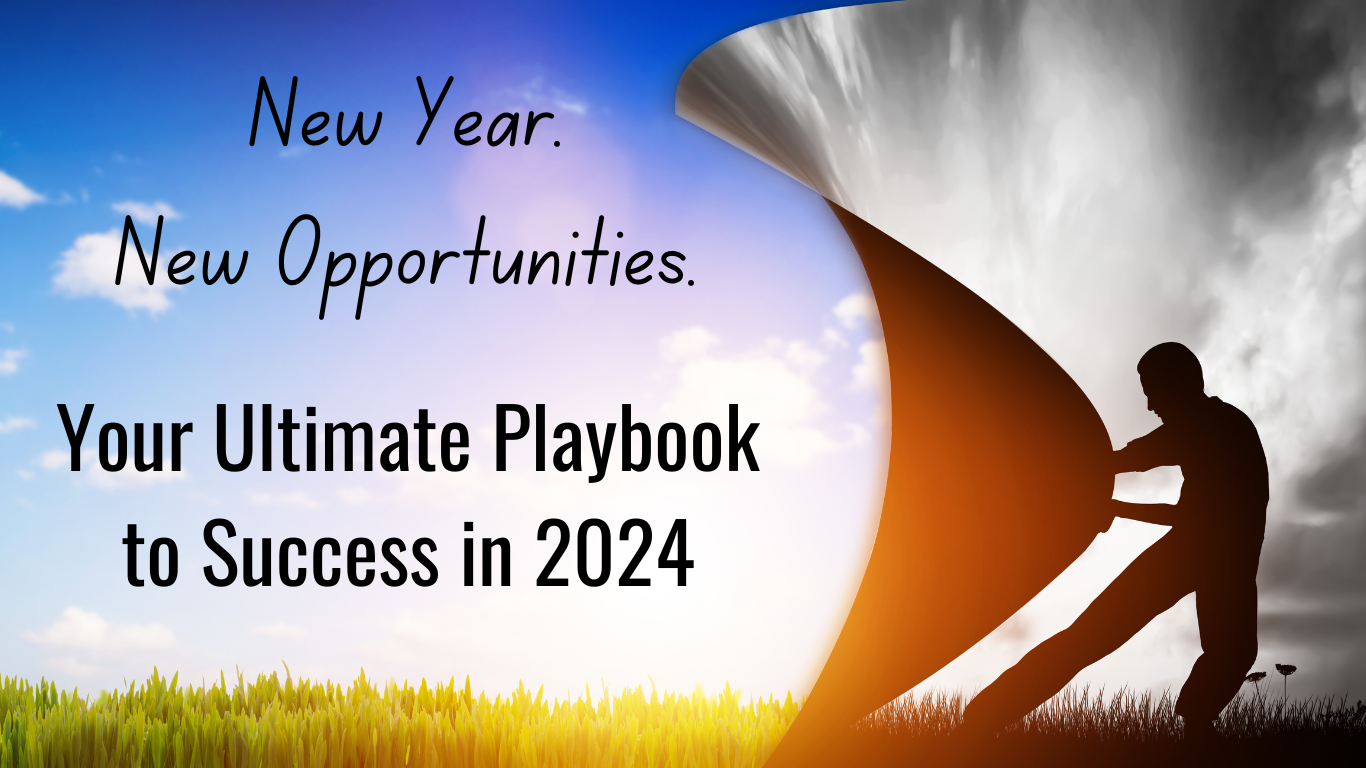 New Year.
New Opportunities.

Your Ultimate Playbook to Success in 2024